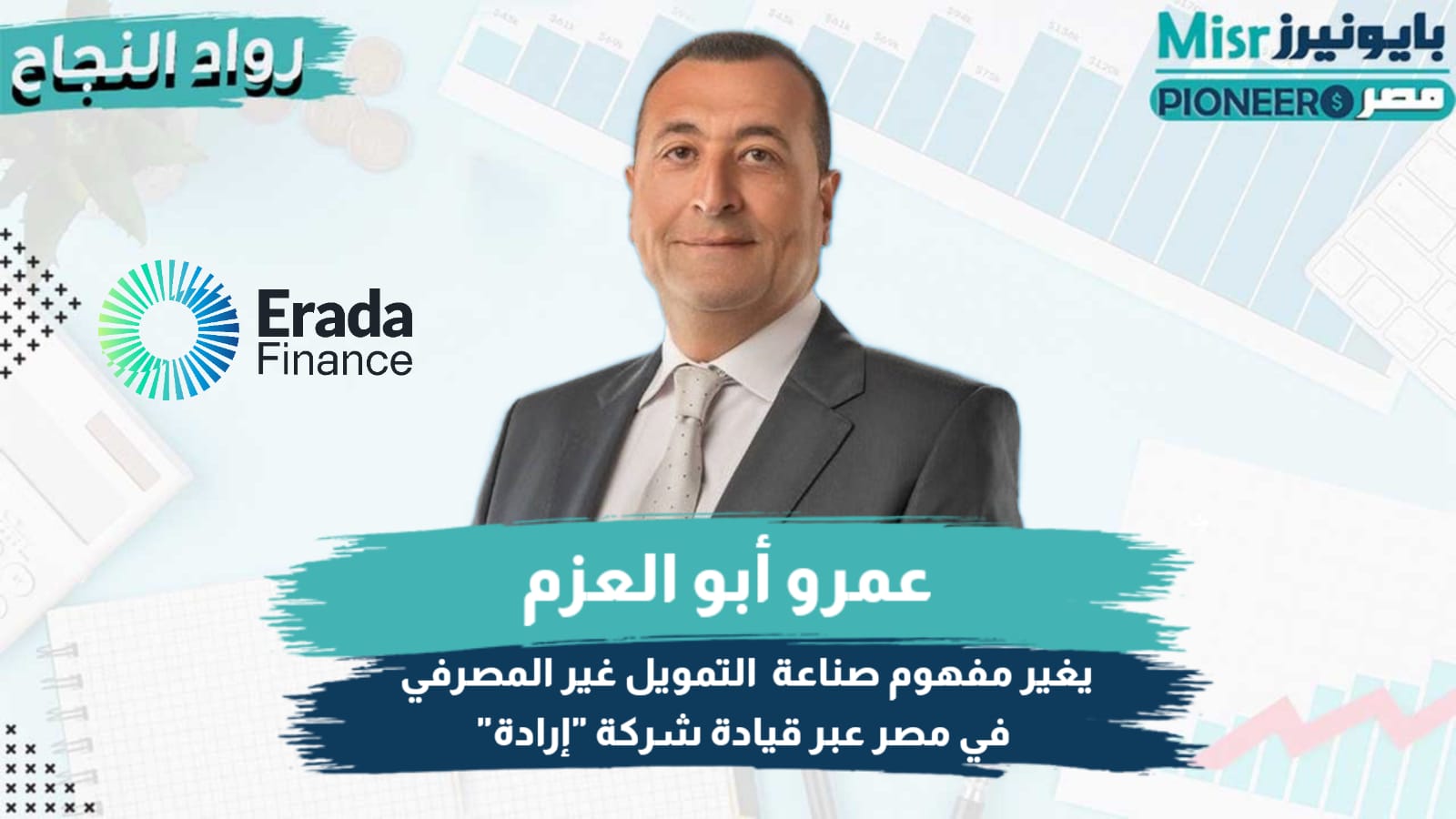 بايونيرز Misr
PIONEERS مصر

رواد النجاح

Erada
Finance

عمرو أبو العزم

يغير مفهوم صناعة التمويل غير المصرفي في مصر عبر قيادة شركة "إرادة"